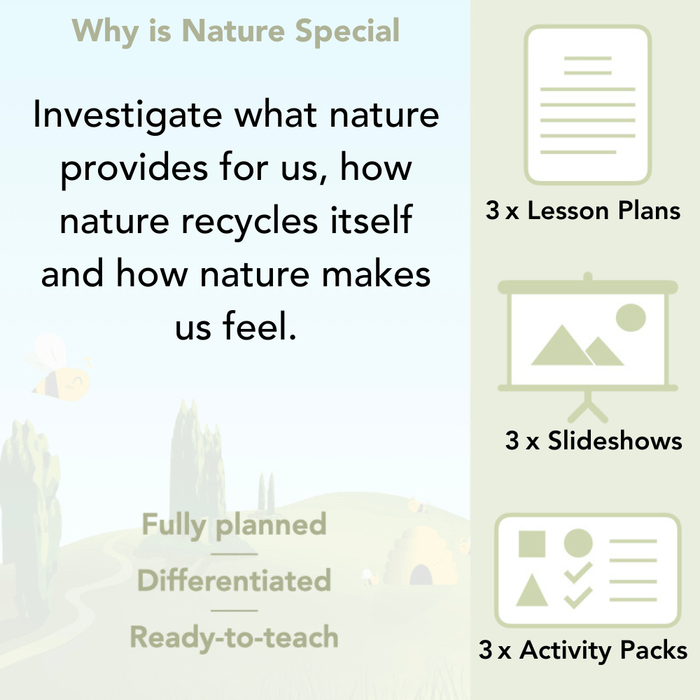 Why is Nature Special

Investigate what nature provides for us, how nature recycles itself and how nature makes us feel.

Fully planned

Differentiated

Ready-to-teach

3 x Lesson Plans

3 x Slideshows

3 x Activity Packs